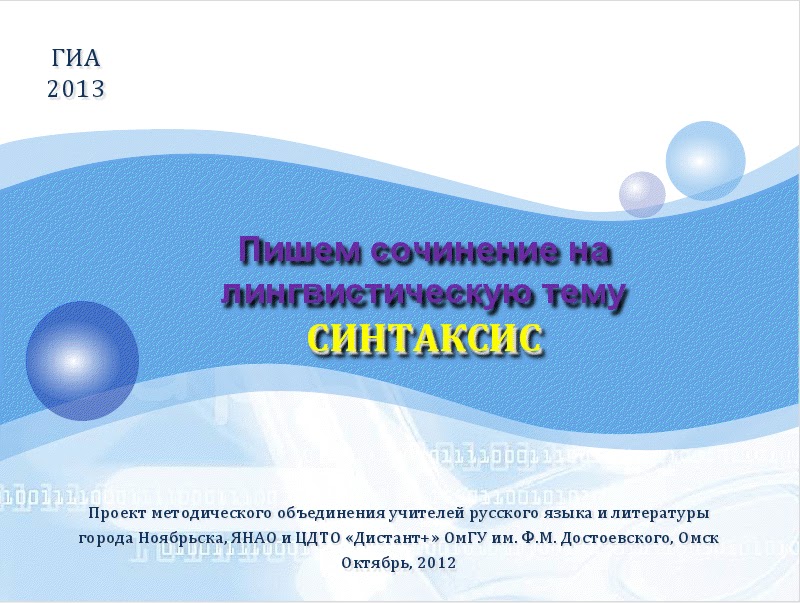 ГИА
2013

Пишем сочинение на лингвистическую тему
СИНТАКСИС

Проект методического объединения учителей русского языка и литературы города Ноябрьска, ЯНАО и ЦДТО «Дистант+» ОмГУ им. Ф.М. Достоевского, Омск
Октябрь, 2012